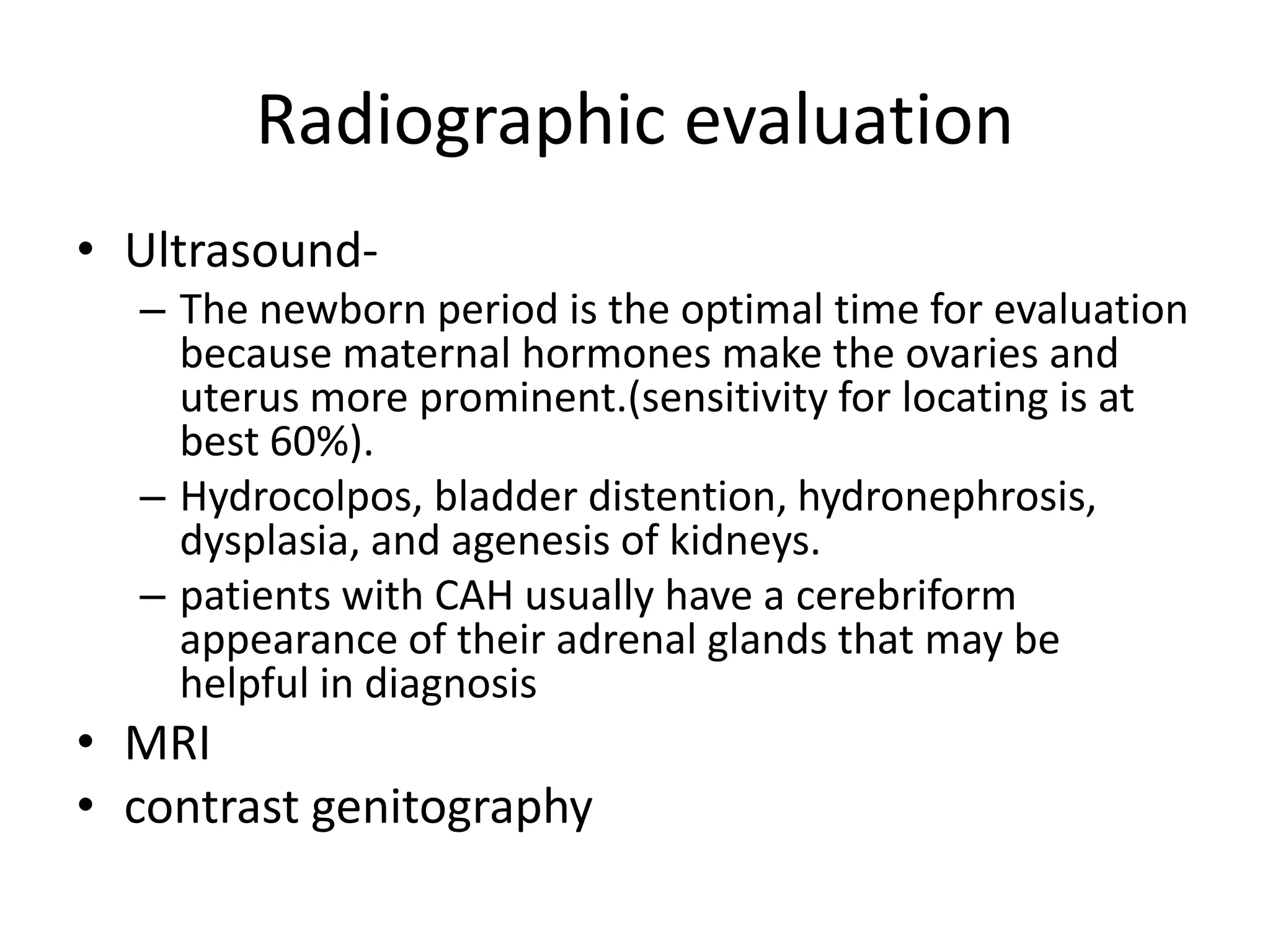 Radiographic evaluation

• Ultrasound-
– The newborn period is the optimal time for evaluation because maternal hormones make the ovaries and uterus more prominent.(sensitivity for locating is at best 60%).
– Hydrocolpos, bladder distention, hydronephrosis, dysplasia, and agenesis of kidneys.
– patients with CAH usually have a cerebriform appearance of their adrenal glands that may be helpful in diagnosis
• MRI
• contrast genitography